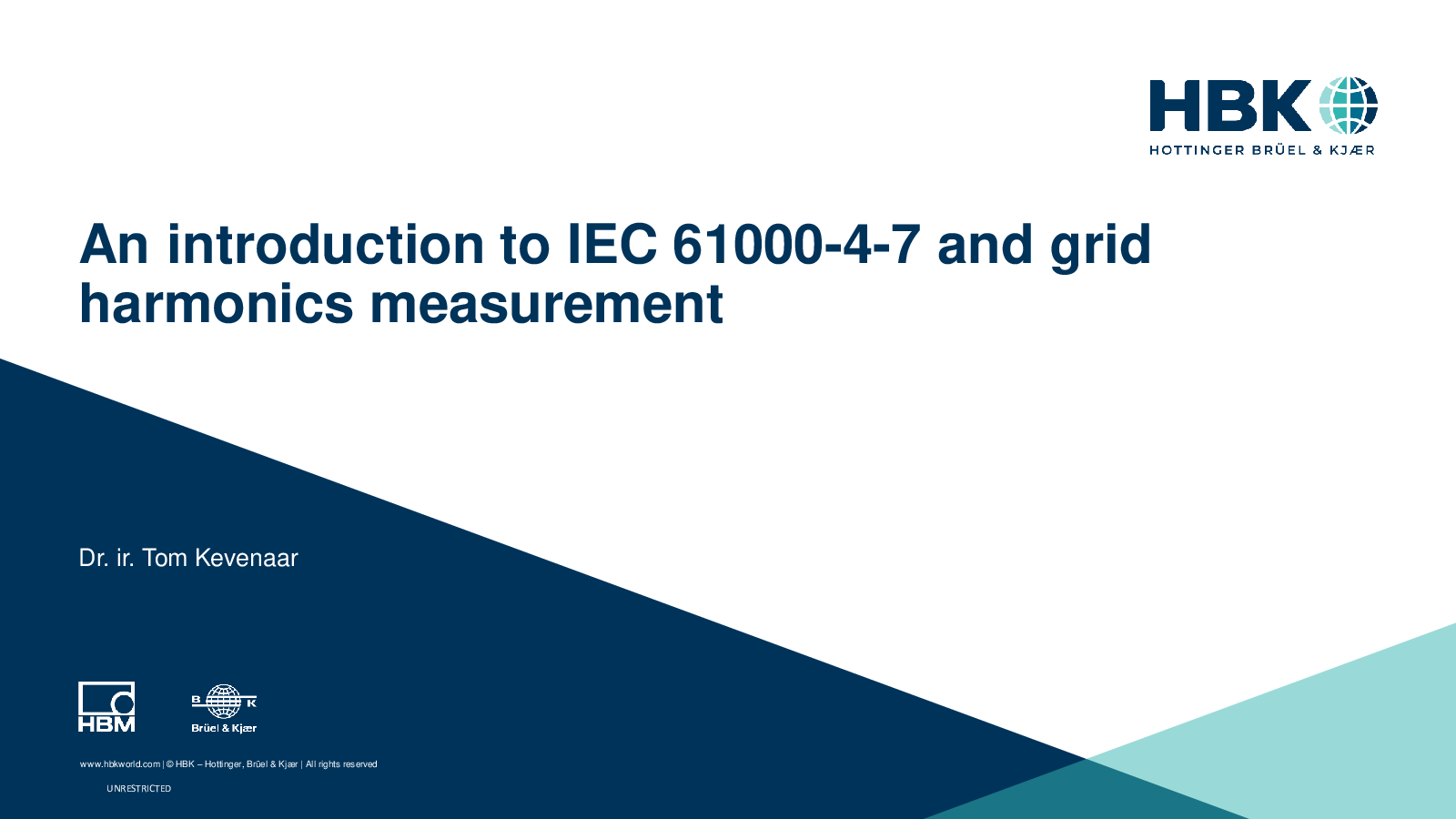 HBK
HOTTINGER BRÜEL & KJÆR

An introduction to IEC 61000-4-7 and grid harmonics measurement

Dr. ir. Tom Kevenaar

HBM

B K
Brüel & Kjær

www.hbkworld.com | © HBK – Hottinger, Brüel & Kjær | All rights reserved

UNRESTRICTED